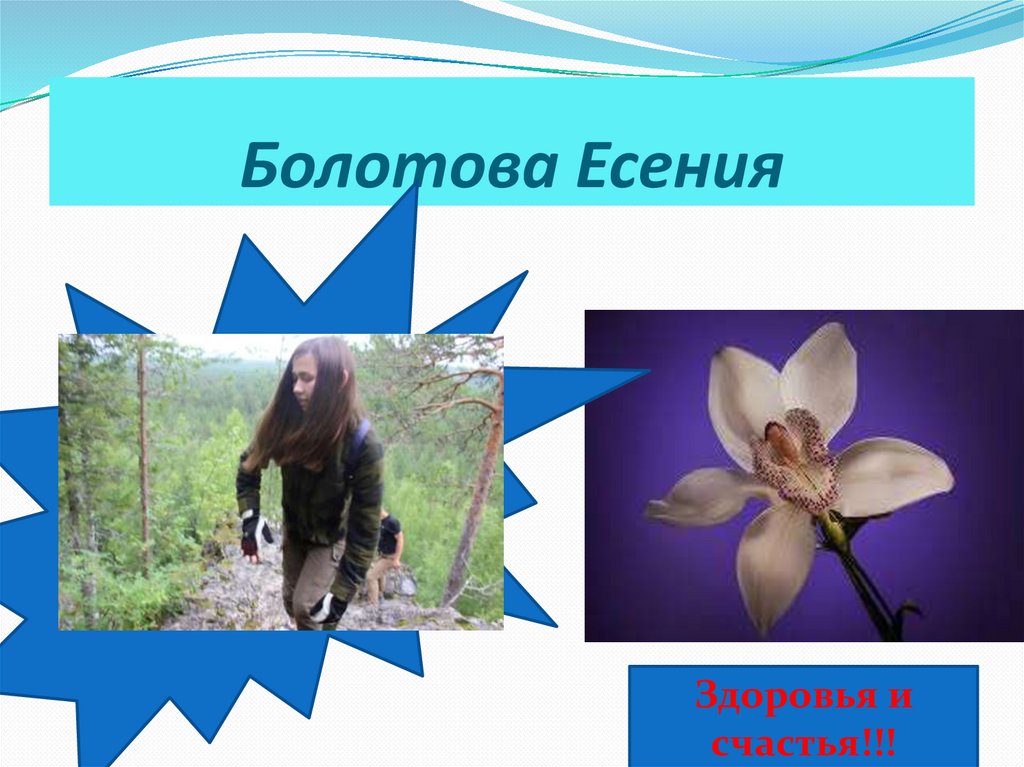 Болотова Есения

Здоровья и счастья!!!